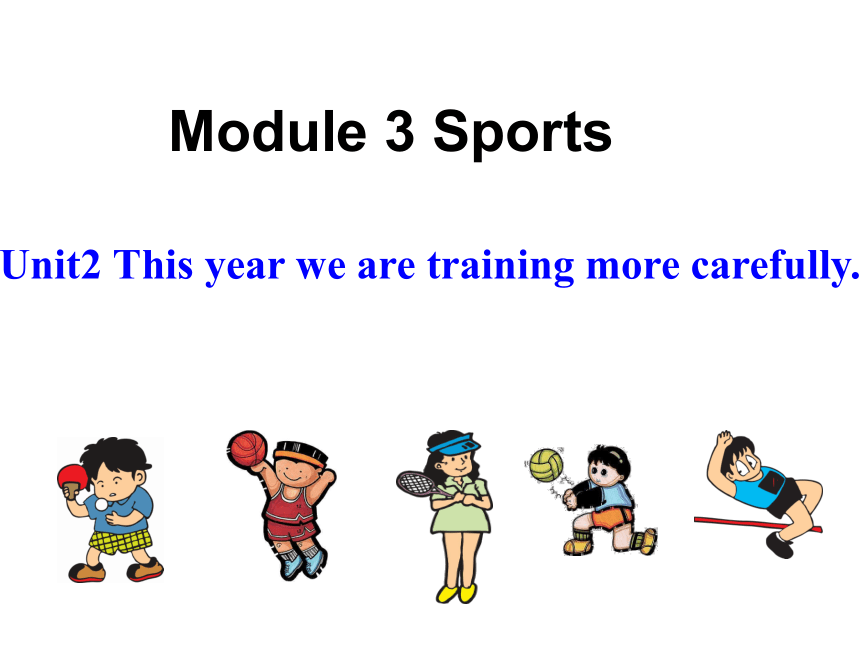 Module 3 Sports

Unit2 This year we are training more carefully.